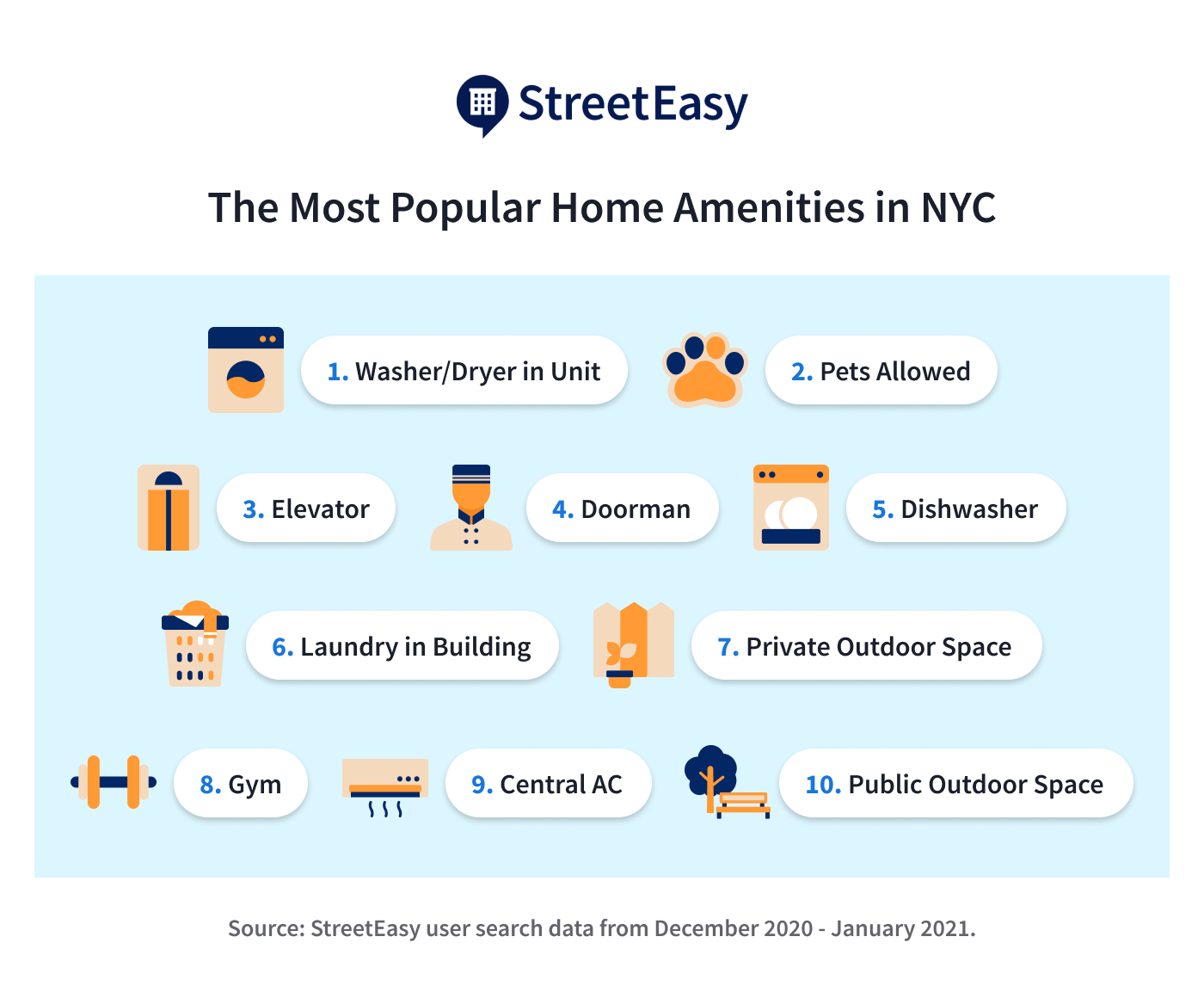 StreetEasy

The Most Popular Home Amenities in NYC

1. Washer/Dryer in Unit

2. Pets Allowed

3. Elevator

4. Doorman

5. Dishwasher

6. Laundry in Building

7. Private Outdoor Space

8. Gym

9. Central AC

10. Public Outdoor Space

Source: StreetEasy user search data from December 2020 - January 2021.